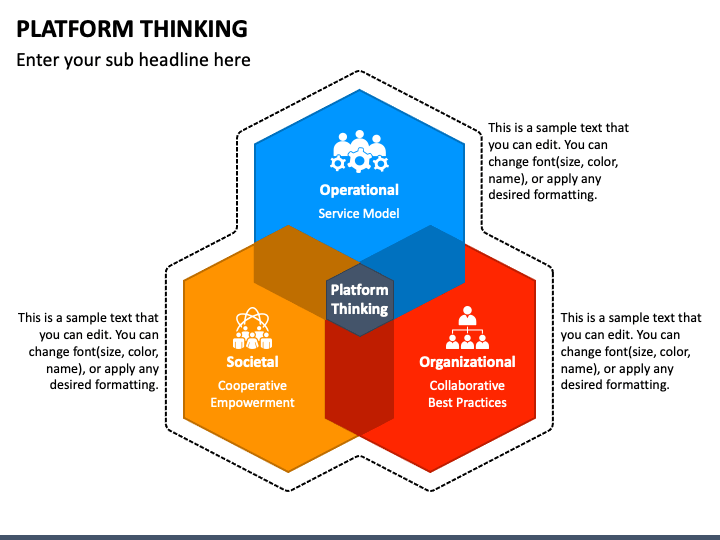 PLATFORM THINKING

Enter your sub headline here

Operational

Service Model

This is a sample text that you can edit. You can change font(size, color, name), or apply any desired formatting.

Platform Thinking

This is a sample text that you can edit. You can change font(size, color, name), or apply any desired formatting.

Societal

Cooperative Empowerment

Organizational

Collaborative Best Practices

This is a sample text that you can edit. You can change font(size, color, name), or apply any desired formatting.